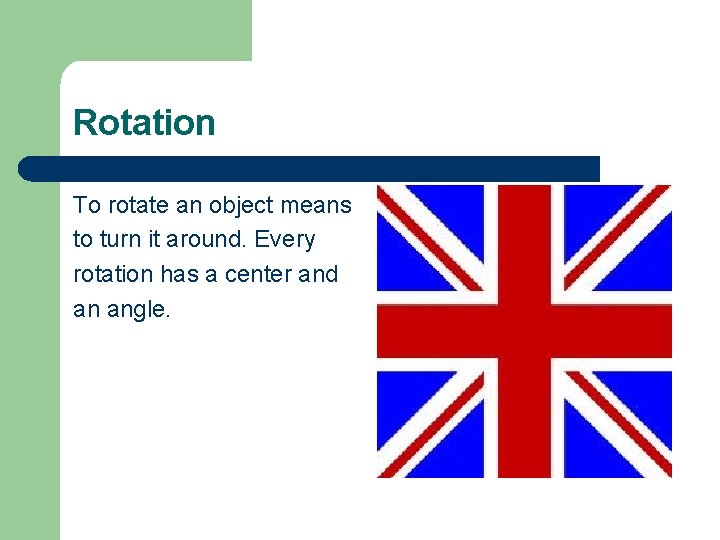 Rotation

To rotate an object means to turn it around. Every rotation has a center and an angle.